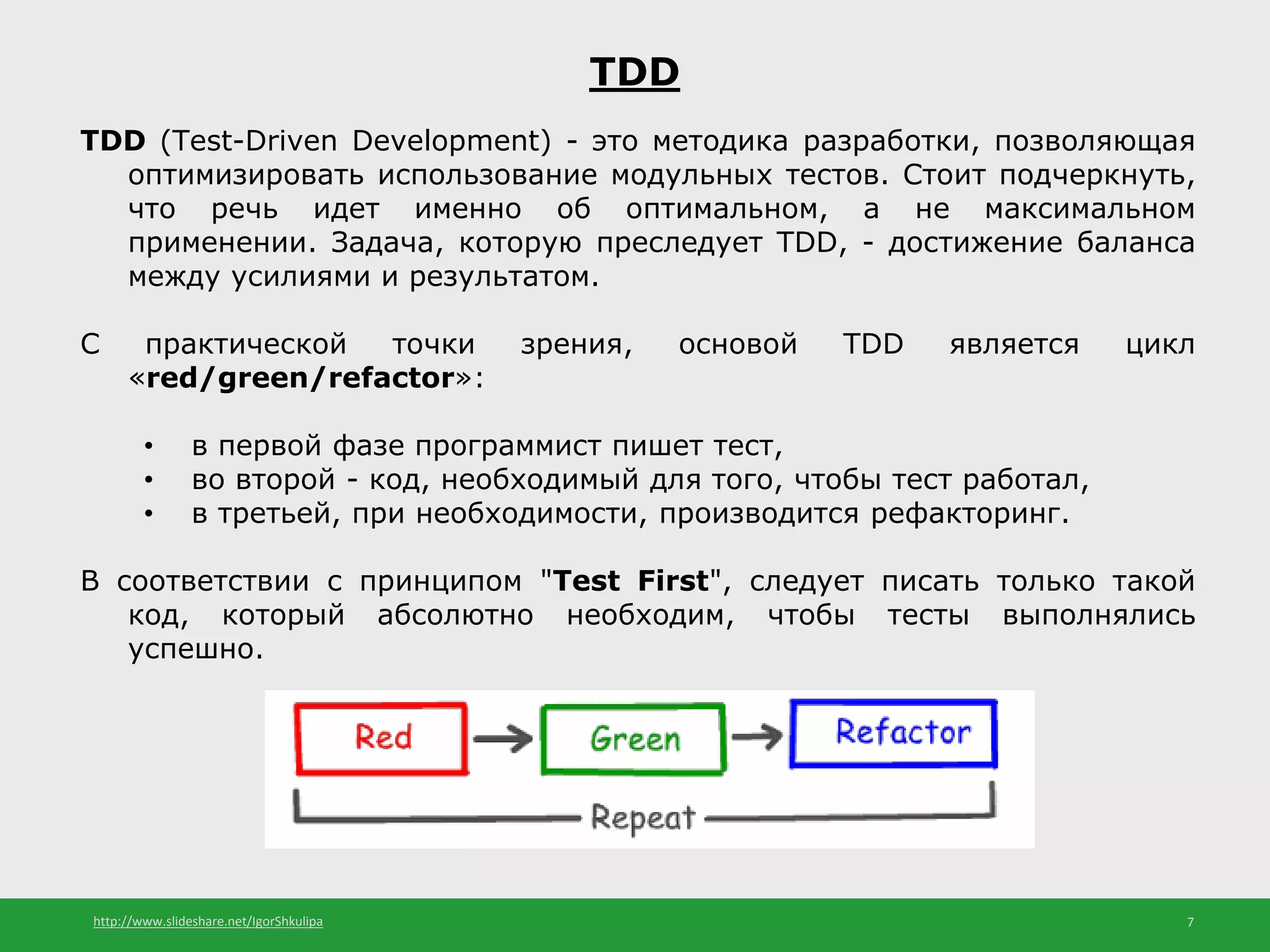 TDD

TDD (Test-Driven Development) - это методика разработки, позволяющая оптимизировать использование модульных тестов. Стоит подчеркнуть, что речь идет именно об оптимальном, а не максимальном применении. Задача, которую преследует TDD, - достижение баланса между усилиями и результатом.

С практической точки зрения, основой TDD является цикл «red/green/refactor»:

• в первой фазе программист пишет тест,
• во второй - код, необходимый для того, чтобы тест работал,
• в третьей, при необходимости, производится рефакторинг.

В соответствии с принципом "Test First", следует писать только такой код, который абсолютно необходим, чтобы тесты выполнялись успешно.

Red
Green
Refactor
Repeat

http://www.slideshare.net/IgorShkulipa
7